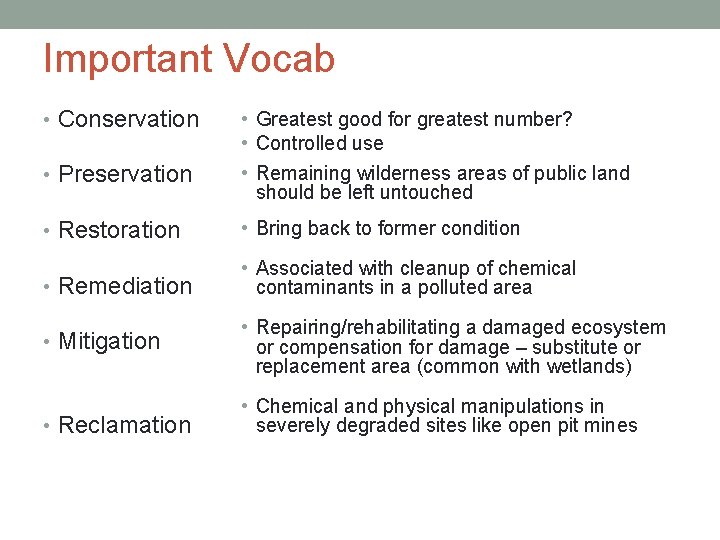 Important Vocab

• Conservation
• Preservation
• Restoration
• Remediation
• Mitigation
• Reclamation

• Greatest good for greatest number?
• Controlled use
• Remaining wilderness areas of public land should be left untouched
• Bring back to former condition
• Associated with cleanup of chemical contaminants in a polluted area
• Repairing/rehabilitating a damaged ecosystem or compensation for damage – substitute or replacement area (common with wetlands)
• Chemical and physical manipulations in severely degraded sites like open pit mines